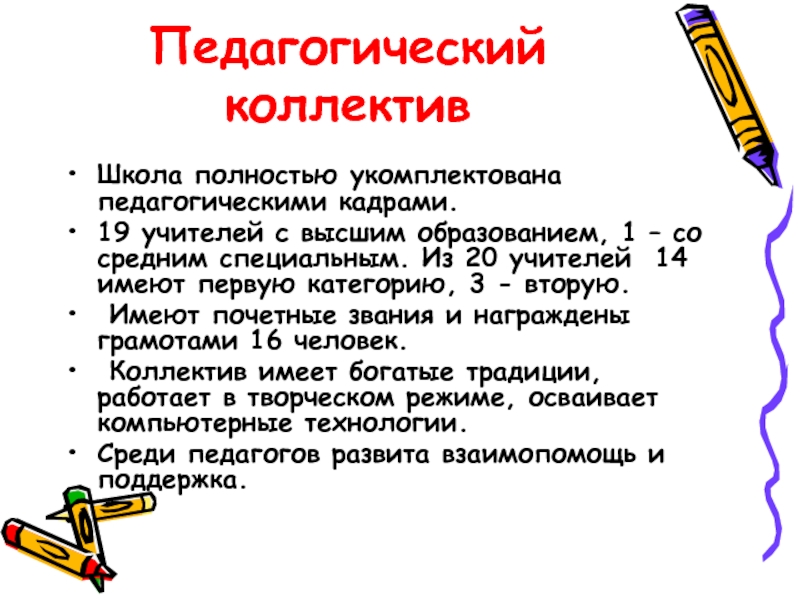 Педагогический коллектив

• Школа полностью укомплектована педагогическими кадрами.
• 19 учителей с высшим образованием, 1 – со средним специальным. Из 20 учителей 14 имеют первую категорию, 3 - вторую.
• Имеют почетные звания и награждены грамотами 16 человек.
• Коллектив имеет богатые традиции, работает в творческом режиме, осваивает компьютерные технологии.
• Среди педагогов развита взаимопомощь и поддержка.